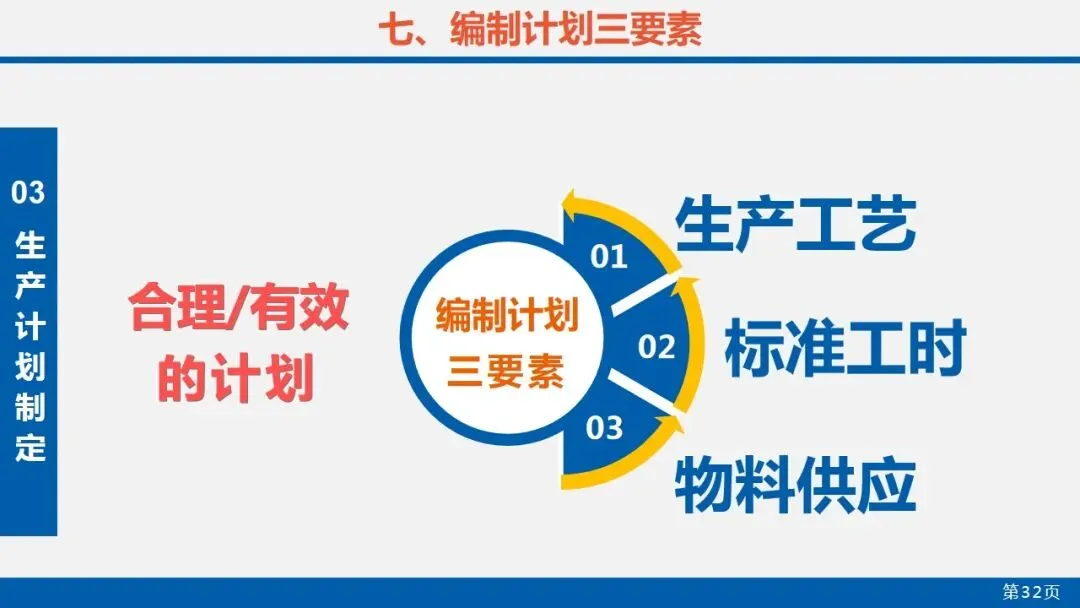 七、编制计划三要素

03 生产计划制定

合理/有效的计划

编制计划三要素

01 生产工艺

02 标准工时

03 物料供应

第32页